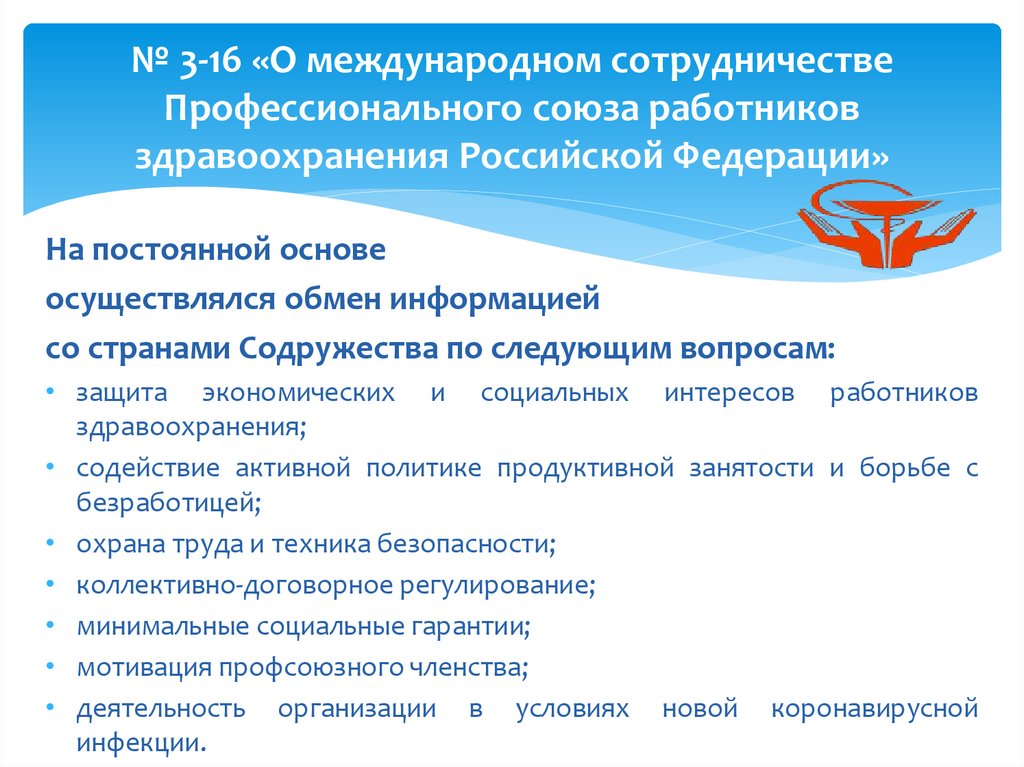 № 3-16 «О международном сотрудничестве Профессионального союза работников здравоохранения Российской Федерации»

На постоянной основе
осуществлялся обмен информацией
со странами Содружества по следующим вопросам:
• защита экономических и социальных интересов работников здравоохранения;
• содействие активной политике продуктивной занятости и борьбе с безработицей;
• охрана труда и техника безопасности;
• коллективно-договорное регулирование;
• минимальные социальные гарантии;
• мотивация профсоюзного членства;
• деятельность организации в условиях новой коронавирусной инфекции.